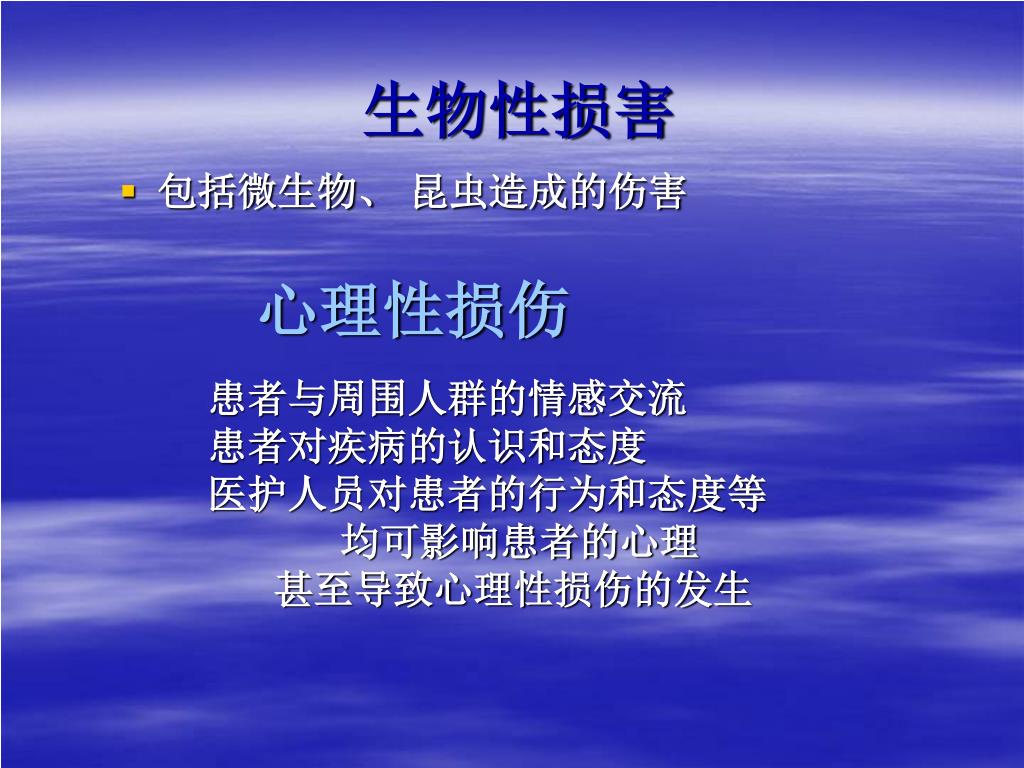 生物性损害

▪ 包括微生物、 昆虫造成的伤害

心理性损伤

患者与周围人群的情感交流
患者对疾病的认识和态度
医护人员对患者的行为和态度等
均可影响患者的心理
甚至导致心理性损伤的发生